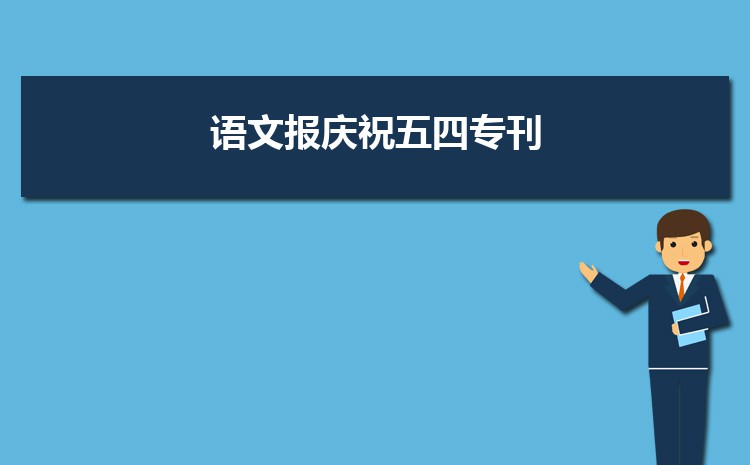 语文报庆祝五四专刊